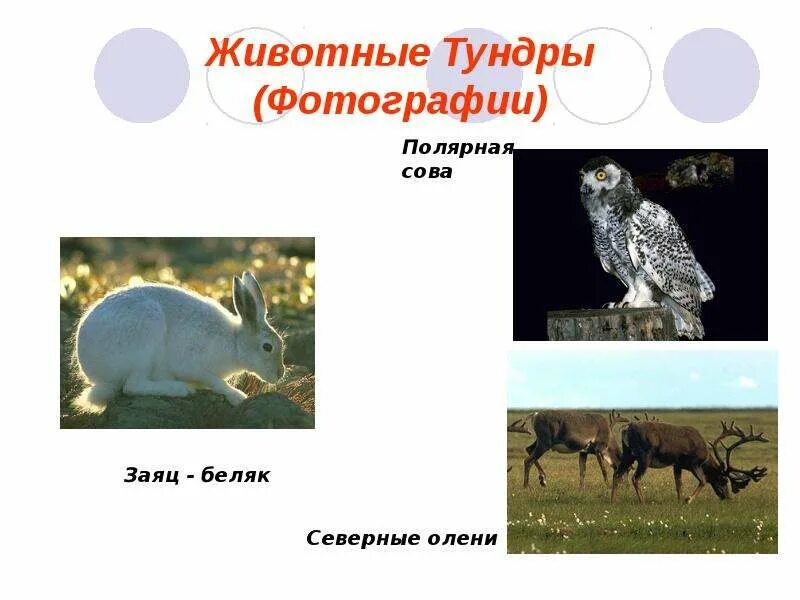 Животные Тундры (Фотографии)

Полярная сова

Заяц - беляк

Северные олени